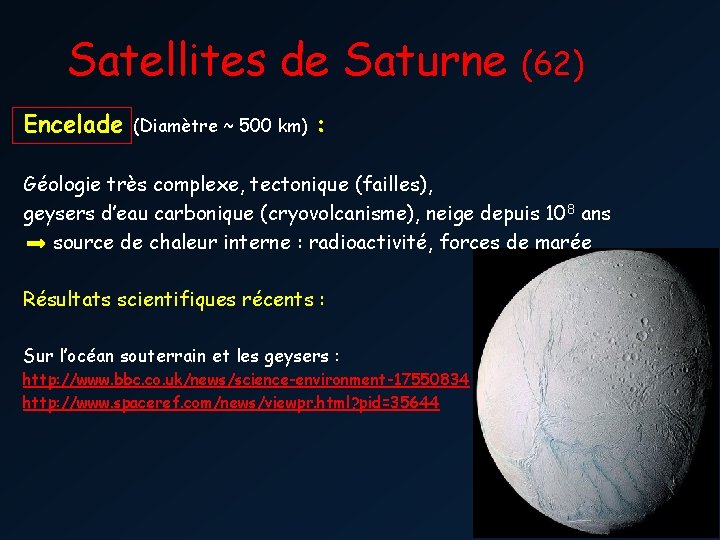 Satellites de Saturne (62)

Encelade (Diamètre ~ 500 km) :

Géologie très complexe, tectonique (failles), geysers d'eau carbonique (cryovolcanisme), neige depuis $10^8$ ans
➡ source de chaleur interne : radioactivité, forces de marée

Résultats scientifiques récents :

Sur l'océan souterrain et les geysers :
http://www.bbc.co.uk/news/science-environment-17550834
http://www.spaceref.com/news/viewpr.html?pid=35644